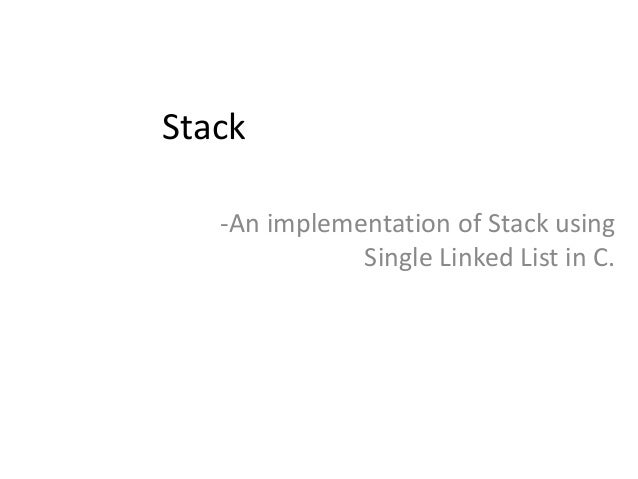 Stack

-An implementation of Stack using Single Linked List in C.